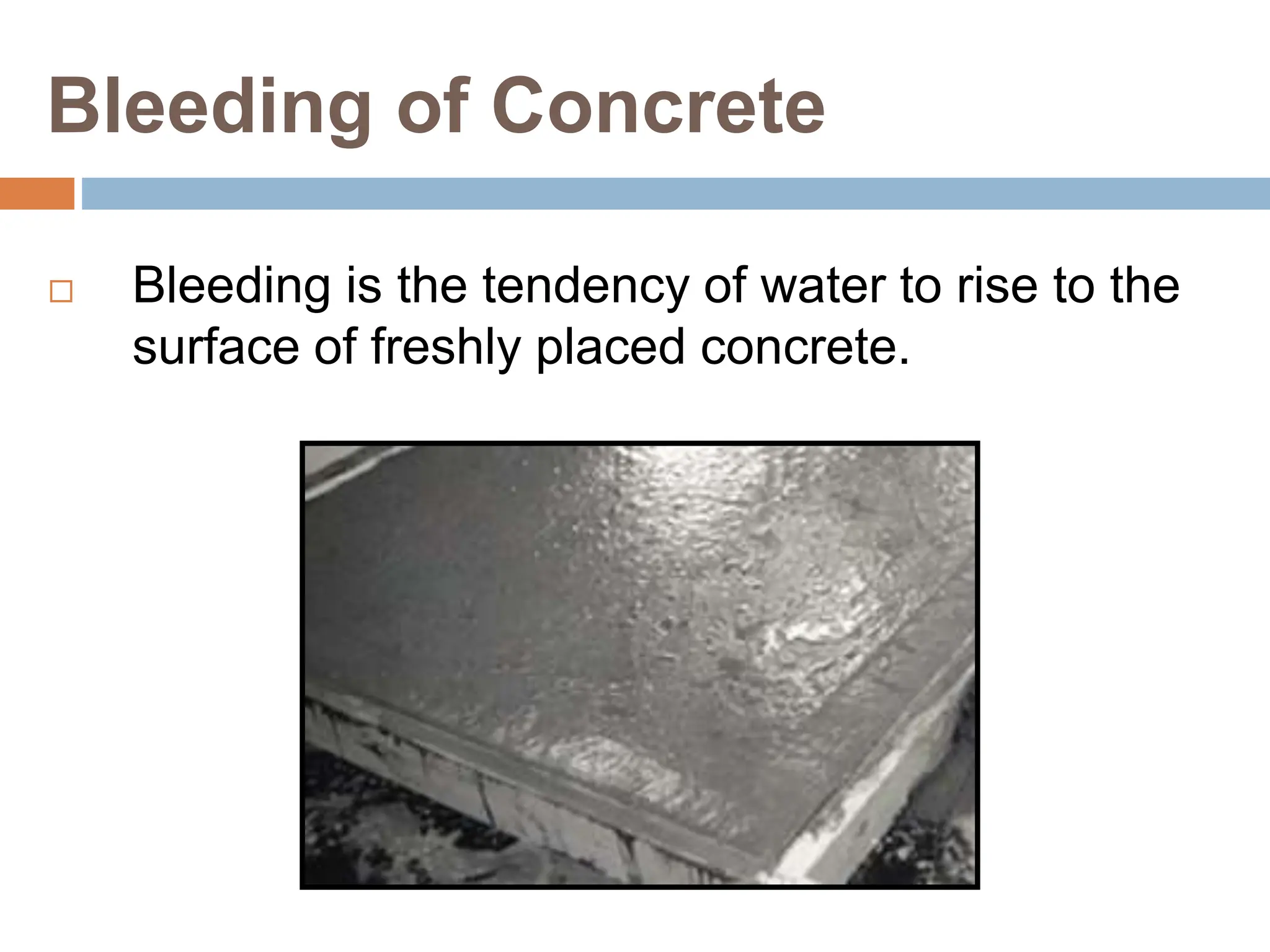 Bleeding of Concrete

□ Bleeding is the tendency of water to rise to the surface of freshly placed concrete.